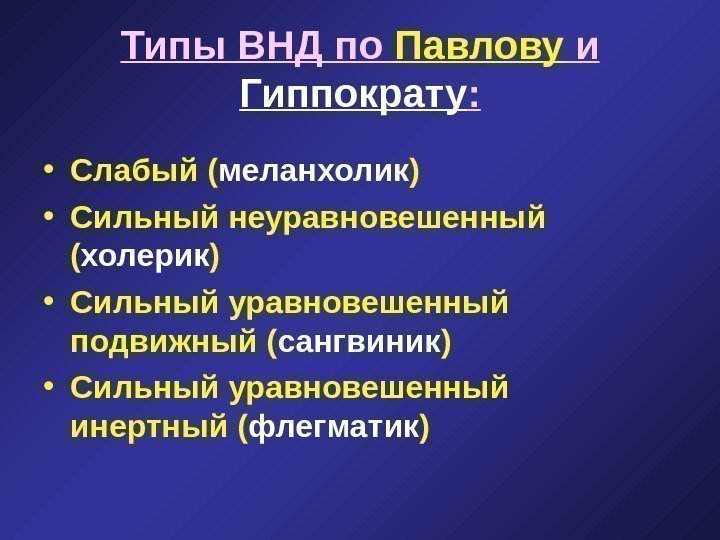 Типы ВНД по Павлову и Гиппократу:

• Слабый (меланхолик)
• Сильный неуравновешенный (холерик)
• Сильный уравновешенный подвижный (сангвиник)
• Сильный уравновешенный инертный (флегматик)